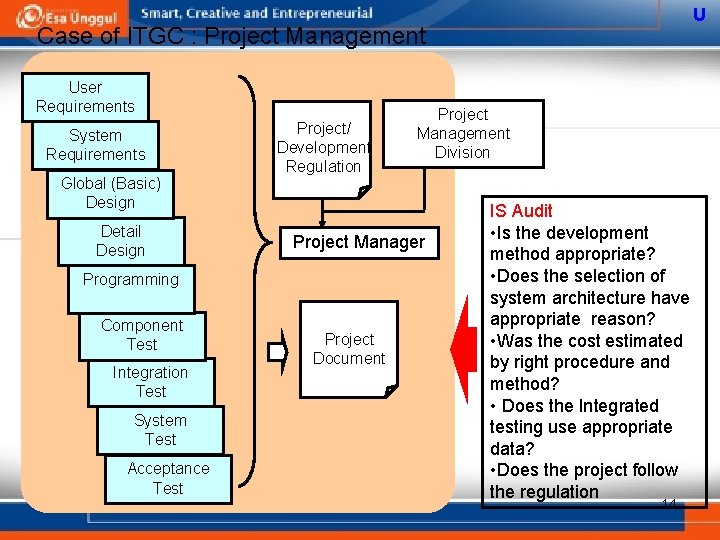 Esa Unggul Smart, Creative and Entrepreneurial U

Case of ITGC : Project Management

User Requirements

System Requirements

Global (Basic) Design

Detail Design

Programming

Component Test

Integration Test

System Test

Acceptance Test

Project/ Development Regulation

Project Management Division

Project Manager

Project Document

IS Audit
•Is the development method appropriate?
•Does the selection of system architecture have appropriate reason?
•Was the cost estimated by right procedure and method?
• Does the Integrated testing use appropriate data?
•Does the project follow the regulation

14